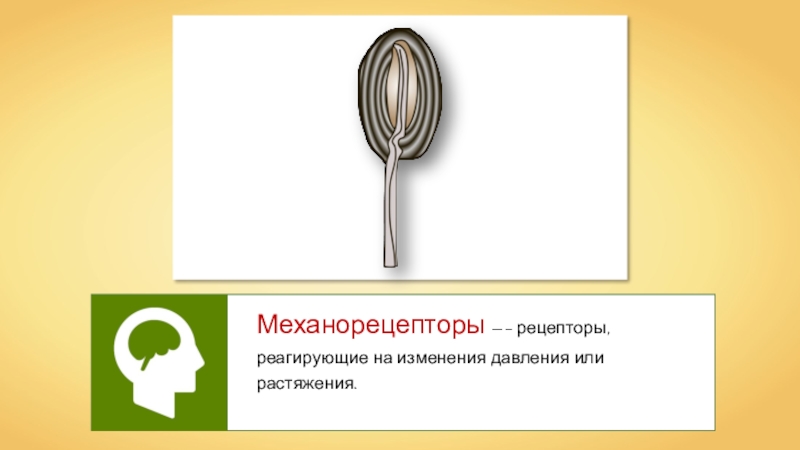 Механорецепторы – – рецепторы, реагирующие на изменения давления или растяжения.